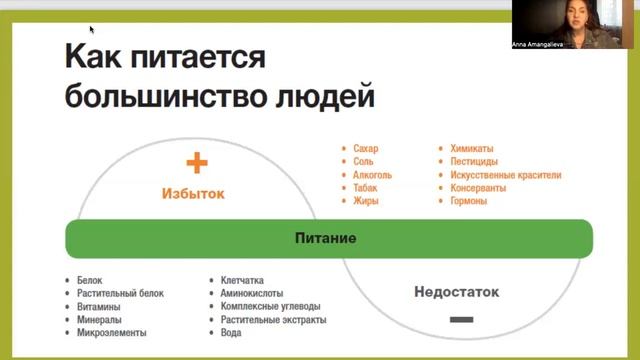 Anna Amangalieva

Как питается большинство людей

+

Избыток

- Сахар
- Соль
- Алкоголь
- Табак
- Жиры

- Химикаты
- Пестициды
- Искусственные красители
- Консерванты
- Гормоны

Питание

- Белок
- Растительный белок
- Витамины
- Минералы
- Микроэлементы

- Клетчатка
- Аминокислоты
- Комплексные углеводы
- Растительные экстракты
- Вода

Недостаток

—